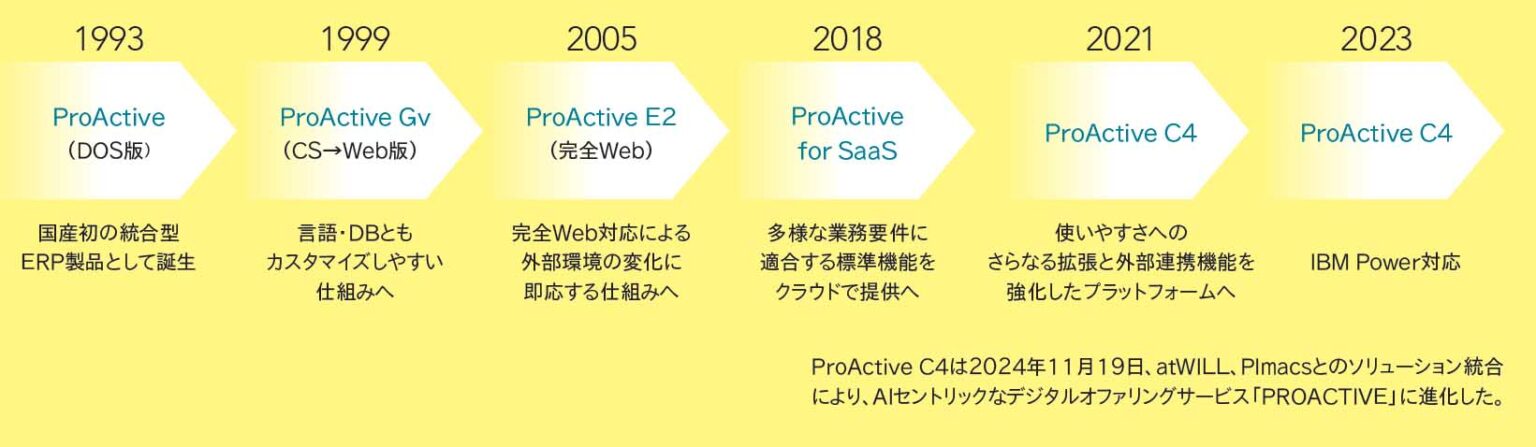 1993

ProActive
（DOS版）

国産初の統合型
ERP製品として誕生

1999

ProActive Gv
（CS→Web版）

言語・DBとも
カスタマイズしやすい
仕組みへ

2005

ProActive E2
（完全Web）

完全Web対応による
外部環境の変化に
即応する仕組みへ

2018

ProActive
for SaaS

多様な業務要件に
適合する標準機能を
クラウドで提供へ

2021

ProActive C4

使いやすさへの
さらなる拡張と外部連携機能を
強化したプラットフォームへ

2023

ProActive C4

IBM Power対応

ProActive C4は2024年11月19日、atWILL、PImacsとのソリューション統合により、AIセントリックなデジタルオファリングサービス「PROACTIVE」に進化した。